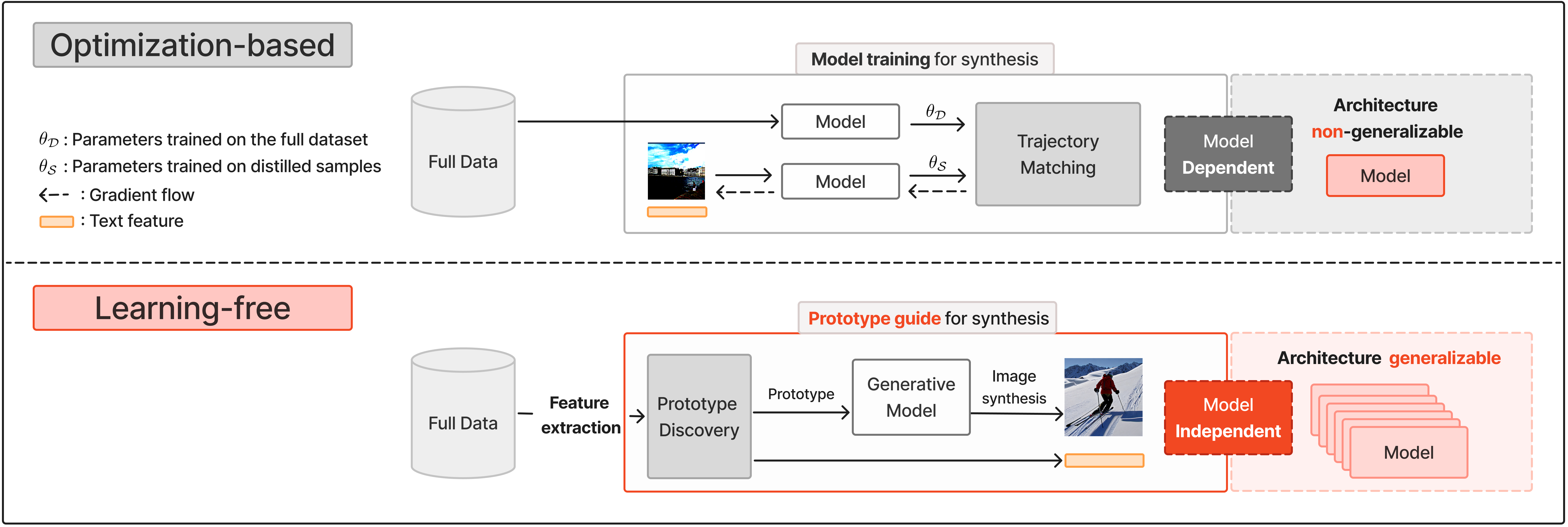 Optimization-based

$\theta_{\mathcal{D}}$ : Parameters trained on the full dataset
$\theta_{\mathcal{S}}$ : Parameters trained on distilled samples
: Gradient flow
: Text feature

Full Data

Model training for synthesis

Model

$\theta_{\mathcal{D}}$

Model

$\theta_{\mathcal{S}}$

Trajectory Matching

Model Dependent

Architecture non-generalizable

Model

Learning-free

Full Data

Feature extraction

Prototype guide for synthesis

Prototype Discovery

Prototype

Generative Model

Image synthesis

Model Independent

Architecture generalizable

Model